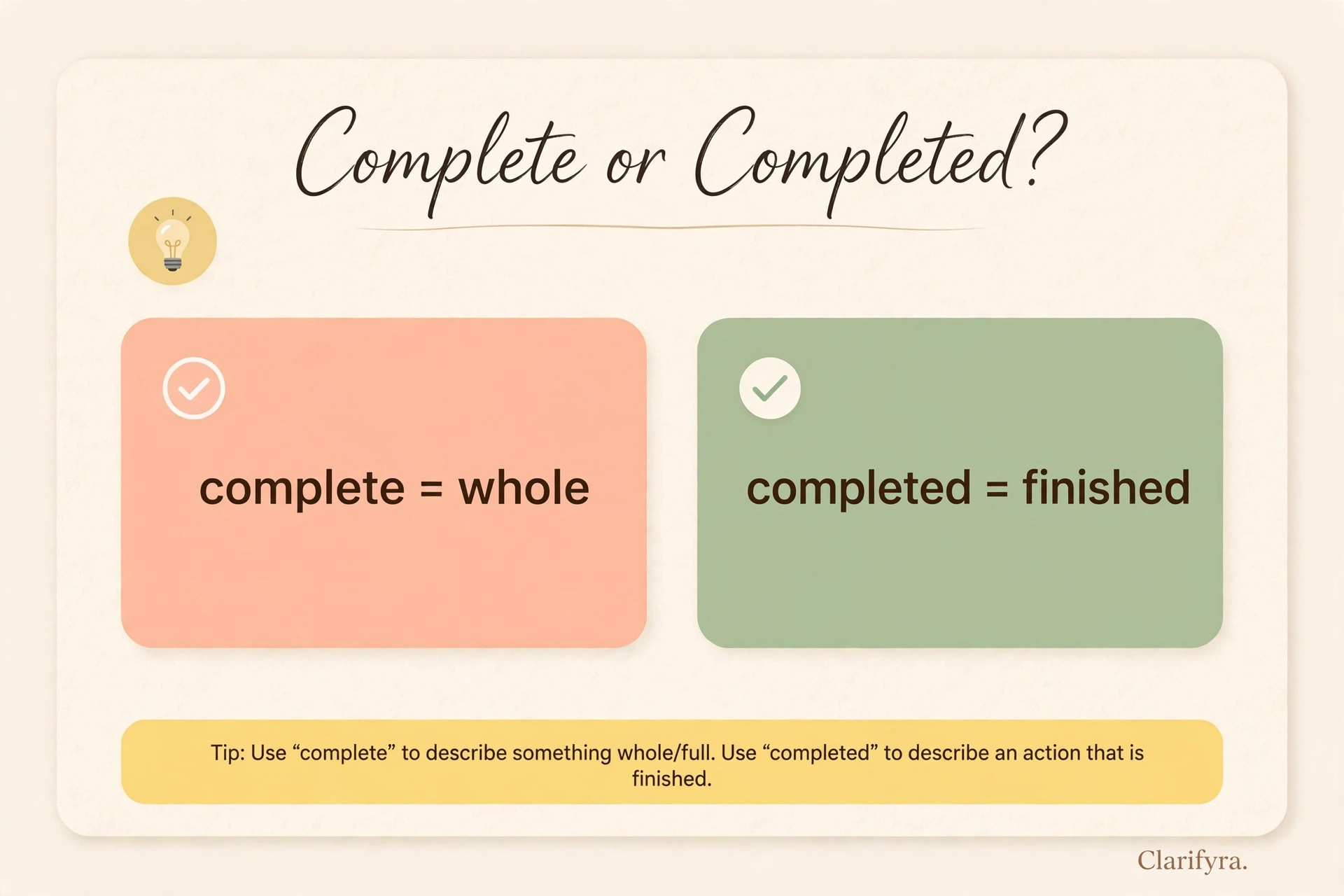 Complete or Completed?

complete = whole

completed = finished

Tip: Use "complete" to describe something whole/full. Use "completed" to describe an action that is finished.

Clarifyra.